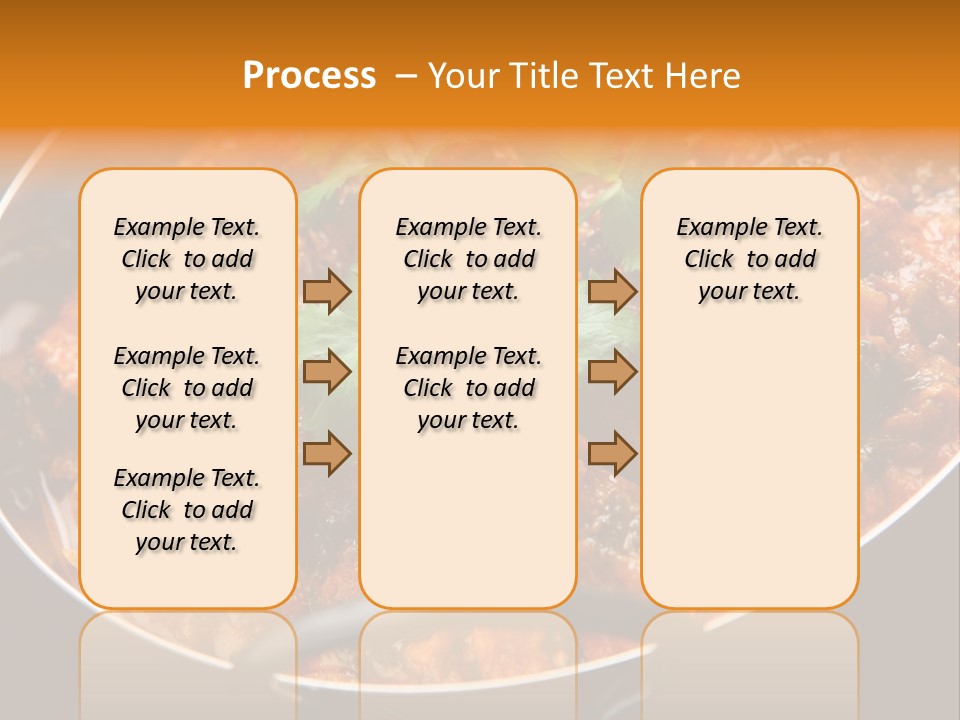 Process – Your Title Text Here

Example Text. Click to add your text.

Example Text. Click to add your text.

Example Text. Click to add your text.

Example Text. Click to add your text.

Example Text. Click to add your text.

Example Text. Click to add your text.